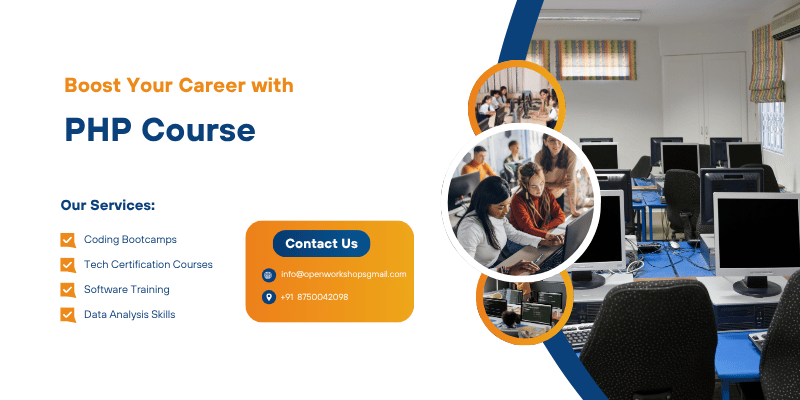 Boost Your Career with

PHP Course

Our Services:

Coding Bootcamps

Tech Certification Courses

Software Training

Data Analysis Skills

Contact Us

info@openworkshopsgmail.com

+91 8750042098